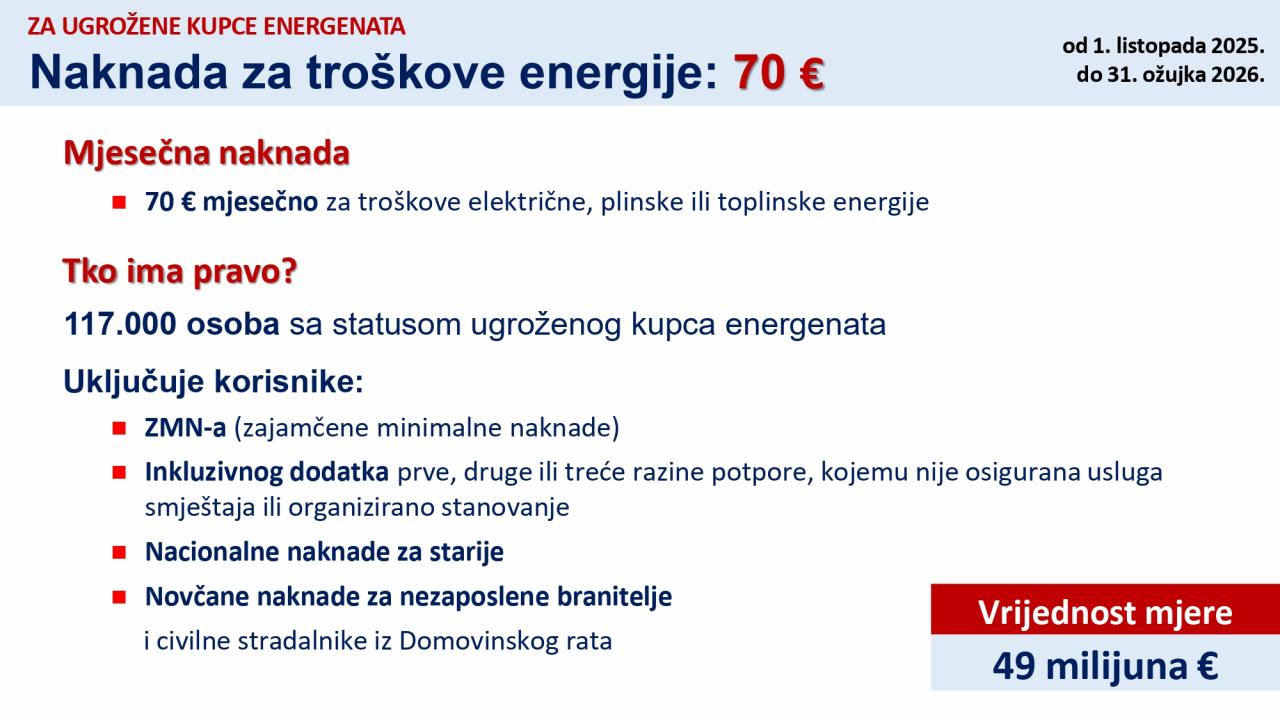 ZA UGROŽENE KUPCE ENERGENATA
Naknada za troškove energije: 70 €

od 1. listopada 2025.
do 31. ožujka 2026.

Mjesečna naknada

70 € mjesečno za troškove električne, plinske ili toplinske energije

Tko ima pravo?

117.000 osoba sa statusom ugroženog kupca energenata

Uključuje korisnike:

ZMN-a (zajamčene minimalne naknade)

Inkluzivnog dodatka prve, druge ili treće razine potpore, kojemu nije osigurana usluga smještaja ili organizirano stanovanje

Nacionalne naknade za starije

Novčane naknade za nezaposlene branitelje i civilne stradalnike iz Domovinskog rata

Vrijednost mjere
49 milijuna €